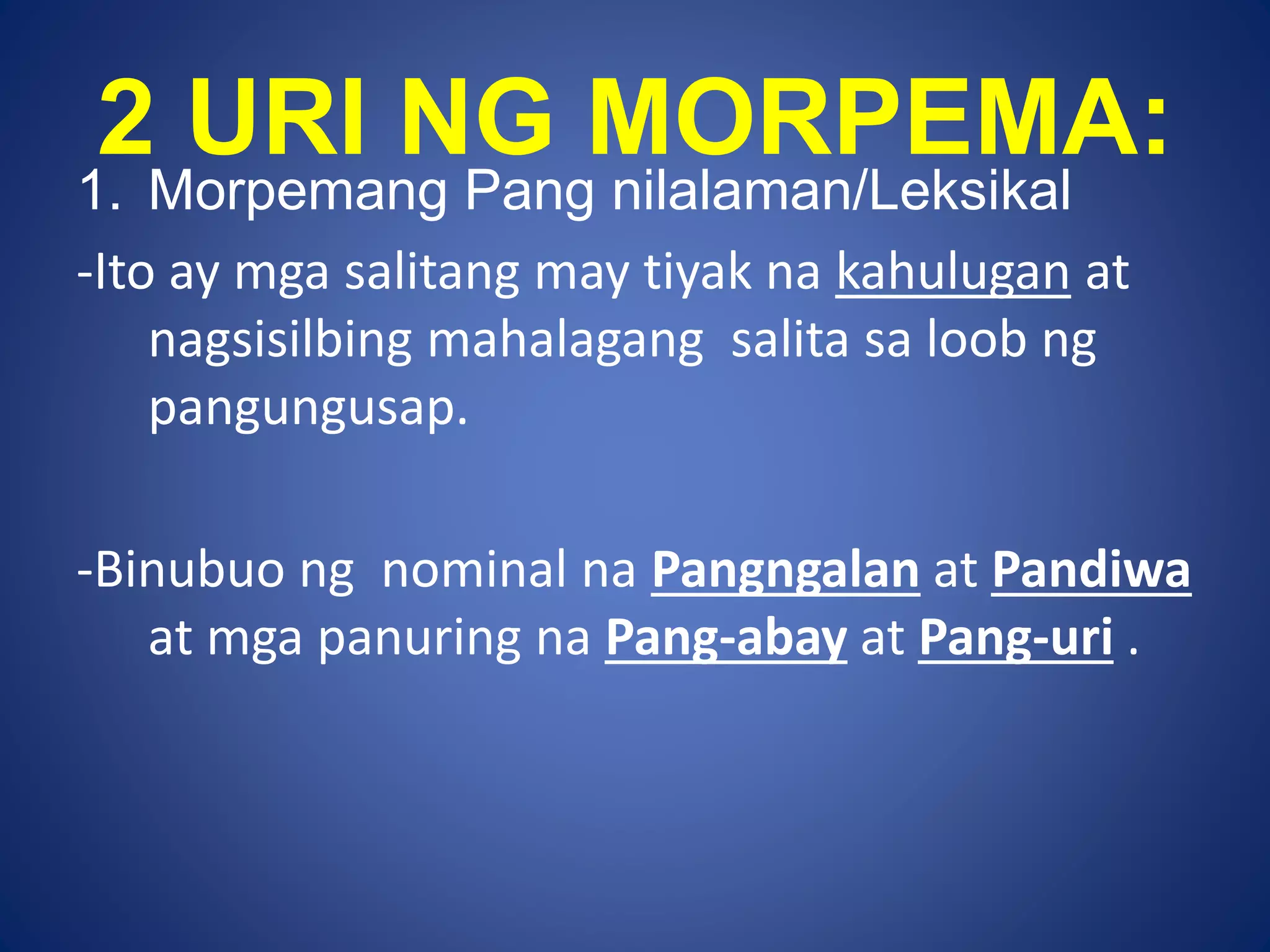 2 URI NG MORPEMA:

1. Morpemang Pang nilalaman/Leksikal

-Ito ay mga salitang may tiyak na kahulugan at nagsisilbing mahalagang salita sa loob ng pangungusap.

-Binubuo ng nominal na Pangngalan at Pandiwa at mga panuring na Pang-abay at Pang-uri .